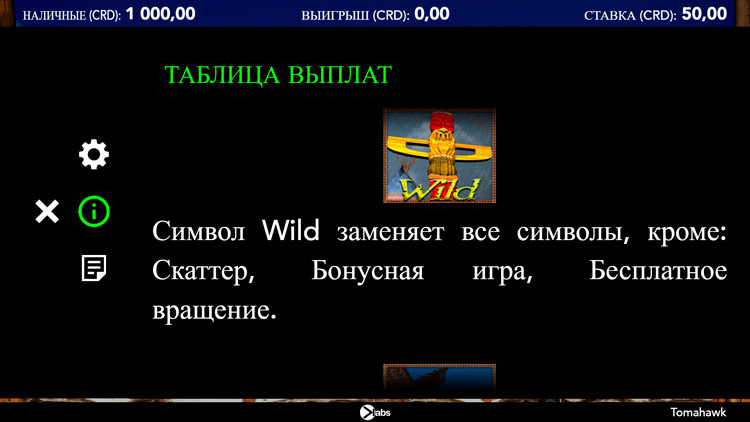 НАЛИЧНЫЕ (CRD): 1 000,00 ВЫИГРЫШ (CRD): 0,00 СТАВКА (CRD): 50,00

ТАБЛИЦА ВЫПЛАТ

Wild

Символ Wild заменяет все символы, кроме: Скаттер, Бонусная игра, Бесплатное вращение.

labs

Tomahawk